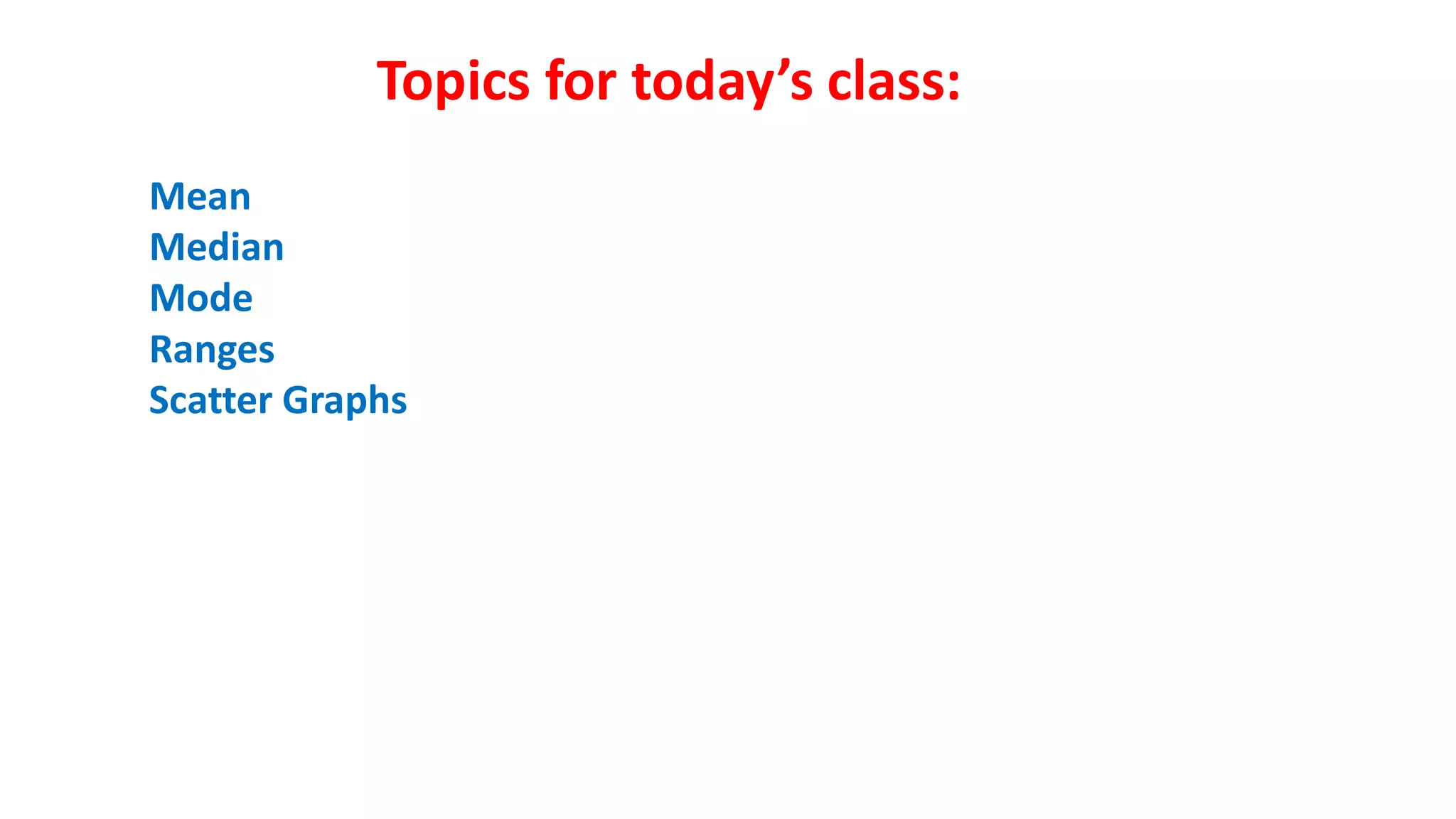 Topics for today’s class:

Mean
Median
Mode
Ranges
Scatter Graphs